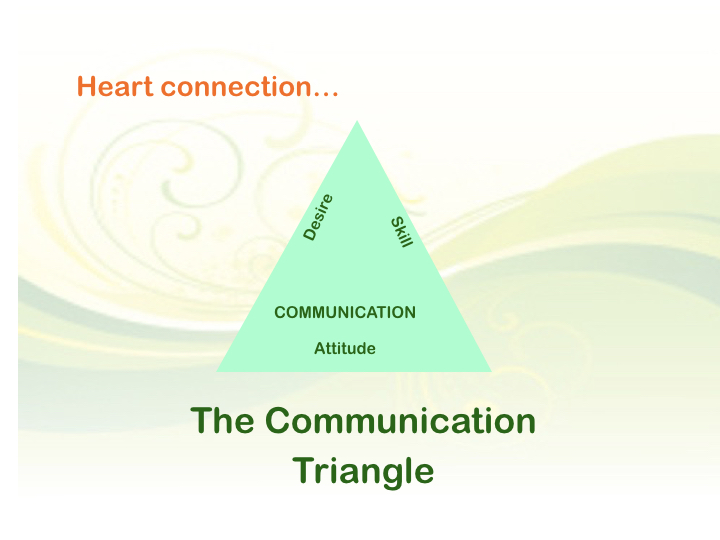 Heart connection…

Desire

Skill

COMMUNICATION

Attitude

The Communication Triangle